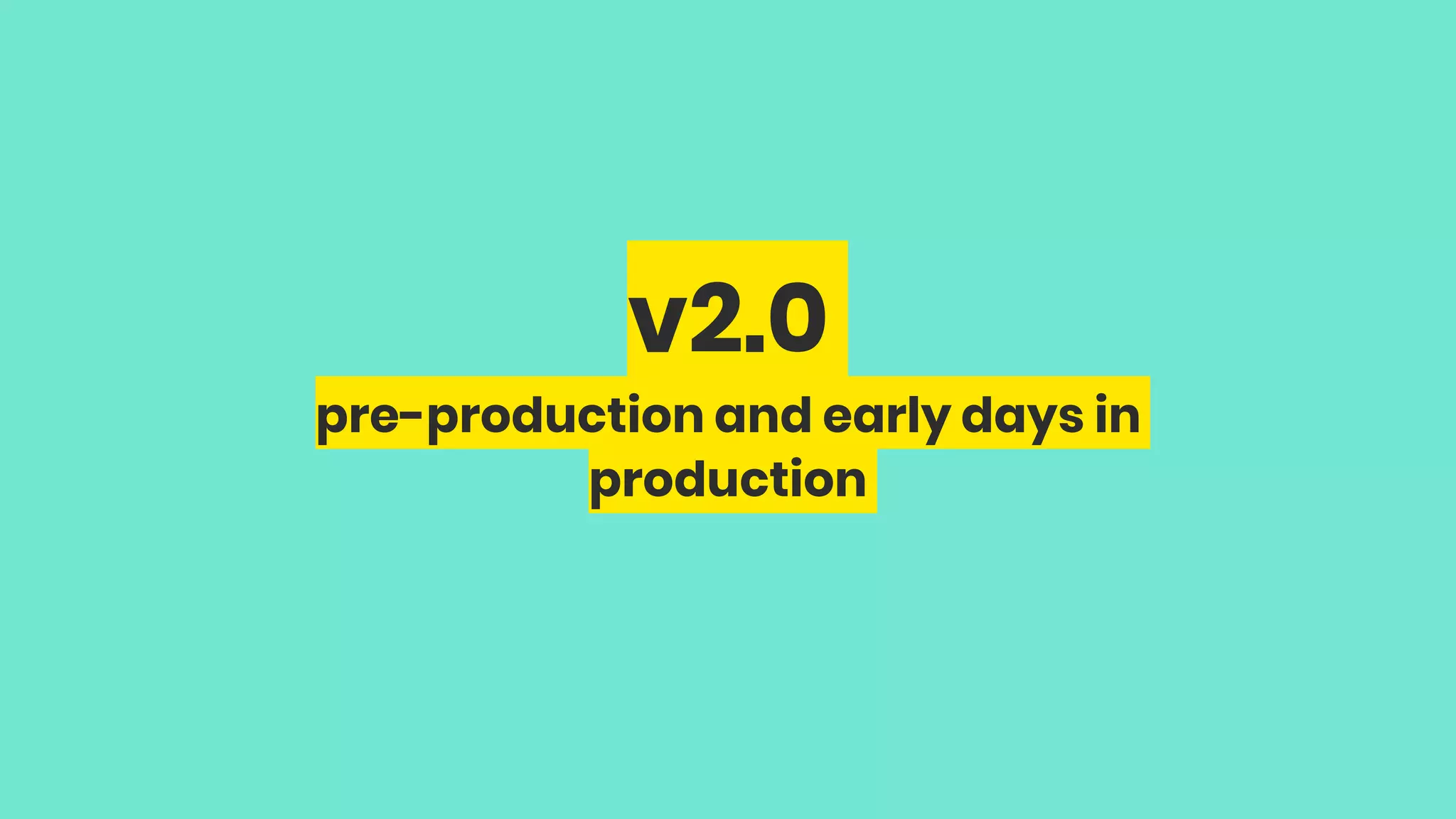 v2.0

pre-production and early days in production